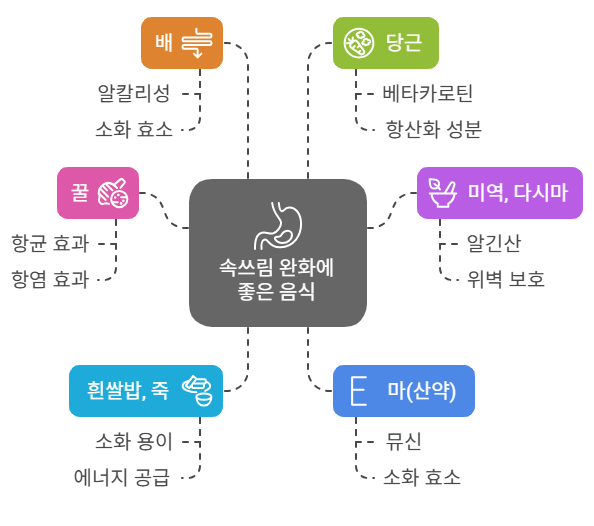 속쓰림 완화에 좋은 음식

배

알칼리성

소화 효소

당근

베타카로틴

항산화 성분

꿀

항균 효과

항염 효과

미역, 다시마

알긴산

위벽 보호

흰쌀밥, 죽

소화 용이

에너지 공급

마(산약)

뮤신

소화 효소